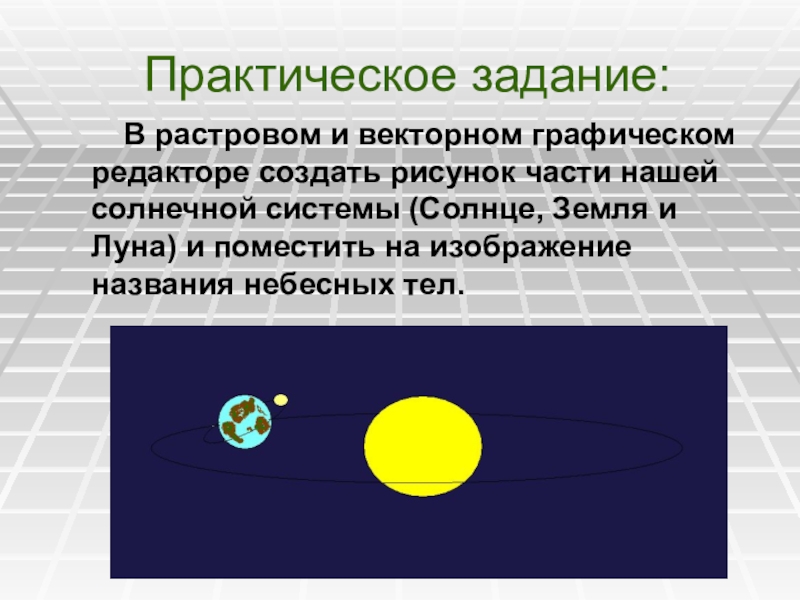 Практическое задание:

В растровом и векторном графическом редакторе создать рисунок части нашей солнечной системы (Солнце, Земля и Луна) и поместить на изображение названия небесных тел.